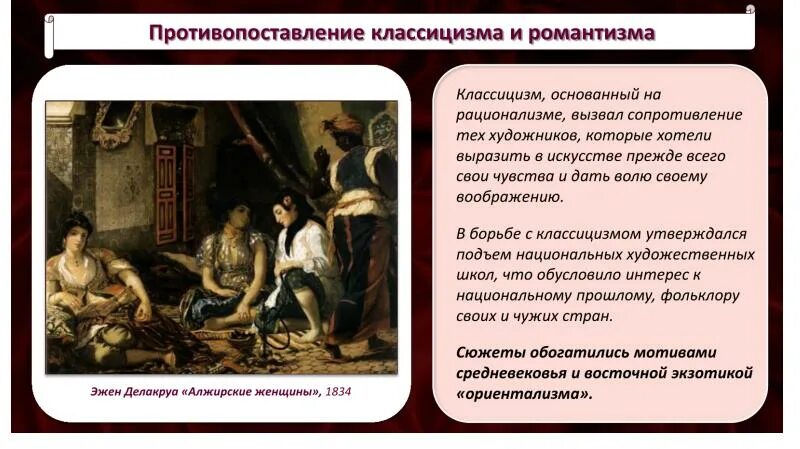 Противопоставление классицизма и романтизма

Эжен Делакруа «Алжирские женщины», 1834

Классицизм, основанный на рационализме, вызвал сопротивление тех художников, которые хотели выразить в искусстве прежде всего свои чувства и дать волю своему воображению.

В борьбе с классицизмом утверждался подъем национальных художественных школ, что обусловило интерес к национальному прошлому, фольклору своих и чужих стран.

Сюжеты обогатились мотивами средневековья и восточной экзотикой «ориентализма».